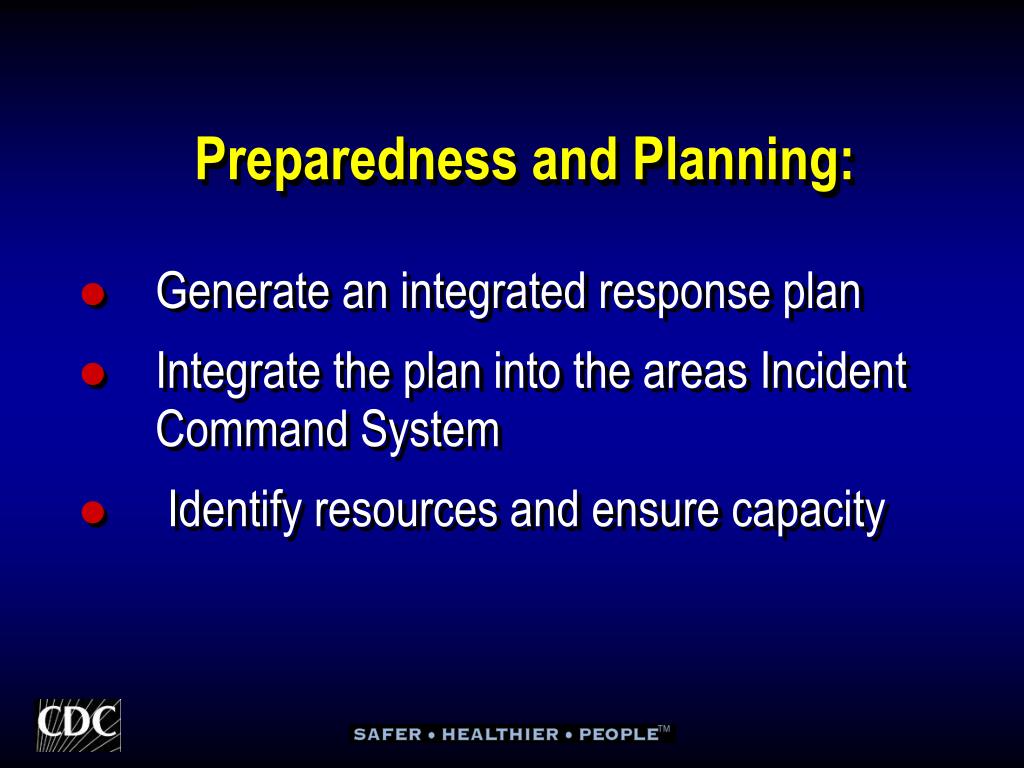 Preparedness and Planning:

- Generate an integrated response plan
- Integrate the plan into the areas Incident Command System
- Identify resources and ensure capacity

CDC

SAFER • HEALTHIER • PEOPLE™